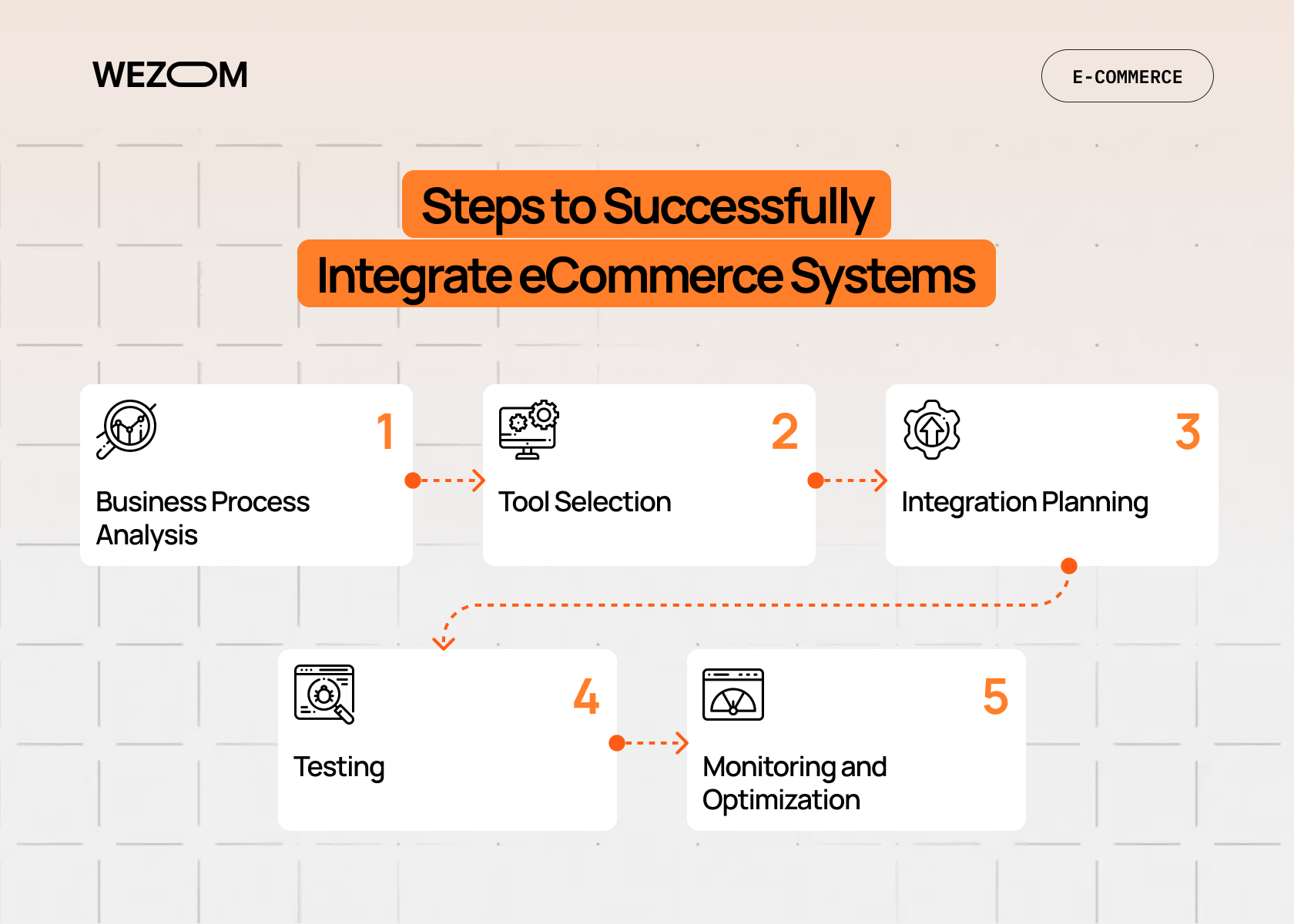 WEZOM

E-COMMERCE

Steps to Successfully Integrate eCommerce Systems

1
Business Process Analysis

2
Tool Selection

3
Integration Planning

4
Testing

5
Monitoring and Optimization